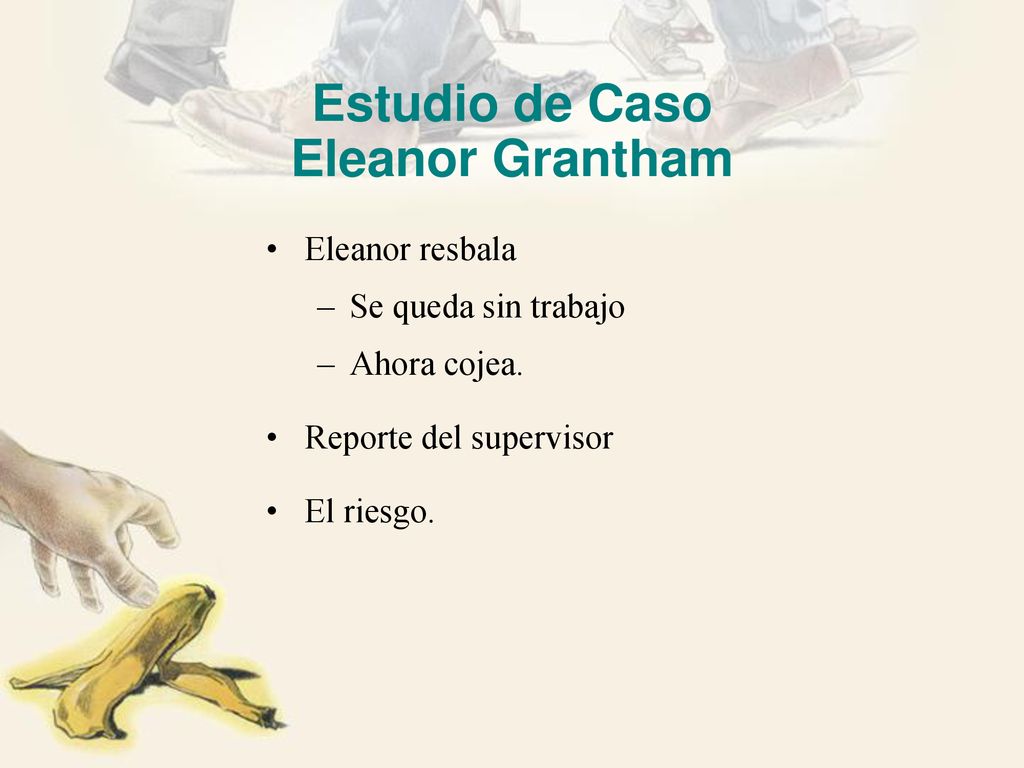 Estudio de Caso
Eleanor Grantham

• Eleanor resbala
– Se queda sin trabajo
– Ahora cojea.
• Reporte del supervisor
• El riesgo.